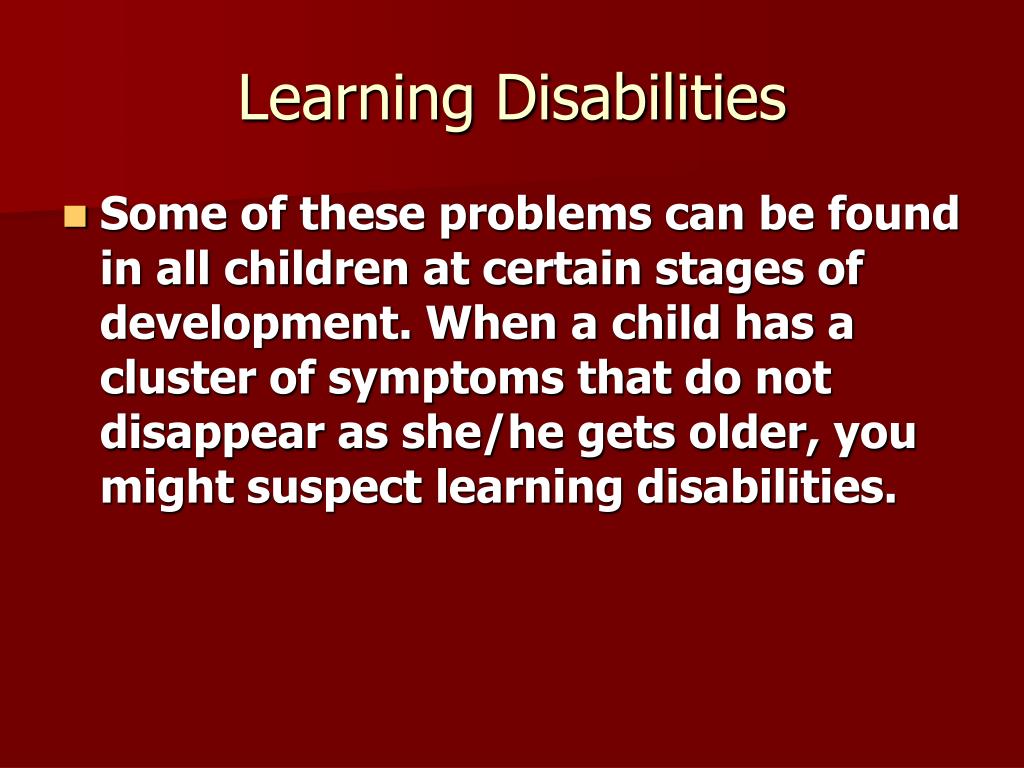 Learning Disabilities

Some of these problems can be found in all children at certain stages of development. When a child has a cluster of symptoms that do not disappear as she/he gets older, you might suspect learning disabilities.